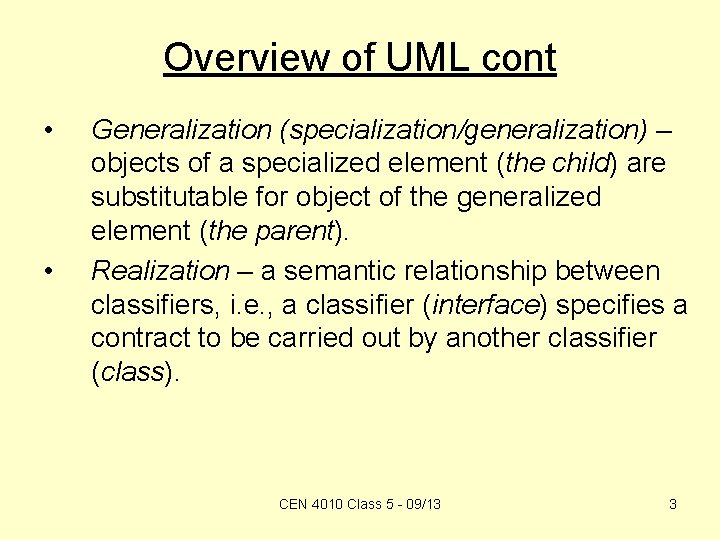 Overview of UML cont

• Generalization (specialization/generalization) – objects of a specialized element (the child) are substitutable for object of the generalized element (the parent).

• Realization – a semantic relationship between classifiers, i.e., a classifier (interface) specifies a contract to be carried out by another classifier (class).

CEN 4010 Class 5 - 09/13

3